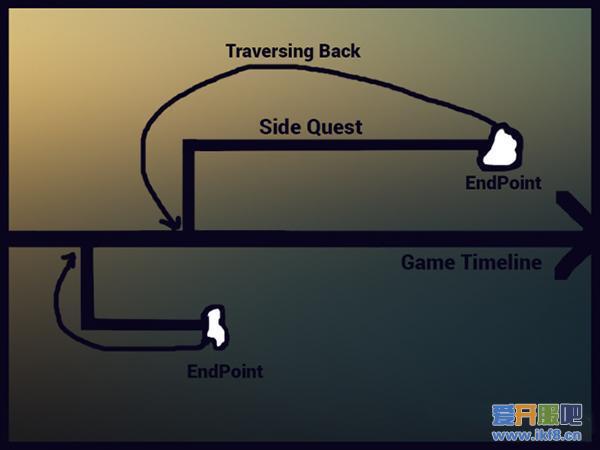 Traversing Back

Side Quest

EndPoint

Game Timeline

EndPoint

爱开服吧
www.ikf8.cn